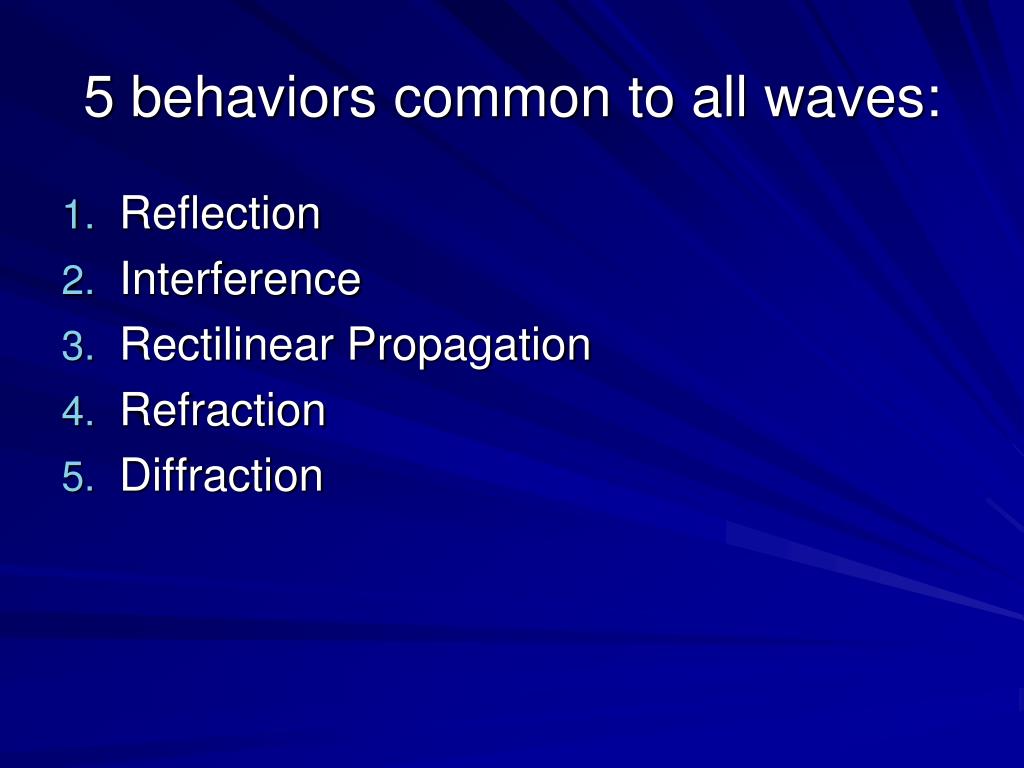 5 behaviors common to all waves:

1. Reflection
2. Interference
3. Rectilinear Propagation
4. Refraction
5. Diffraction